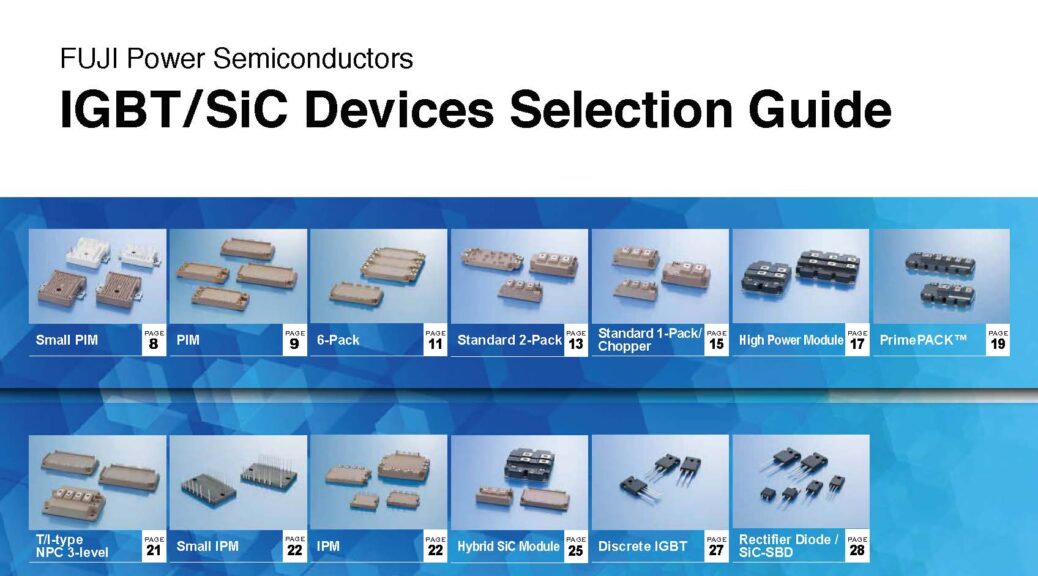 FUJI Power Semiconductors

IGBT/SiC Devices Selection Guide

Small PIM PAGE 8

PIM PAGE 9

6-Pack PAGE 11

Standard 2-Pack PAGE 13

Standard 1-Pack/ Chopper PAGE 15

High Power Module PAGE 17

PrimePACK™ PAGE 19

T/I-type NPC 3-level PAGE 21

Small IPM PAGE 22

IPM PAGE 22

Hybrid SiC Module PAGE 25

Discrete IGBT PAGE 27

Rectifier Diode / SiC-SBD PAGE 28